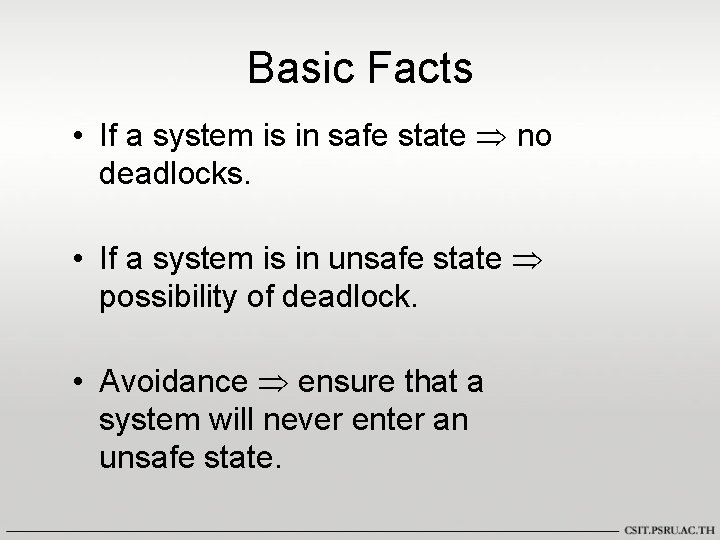 Basic Facts

• If a system is in safe state $\Rightarrow$ no deadlocks.

• If a system is in unsafe state $\Rightarrow$ possibility of deadlock.

• Avoidance $\Rightarrow$ ensure that a system will never enter an unsafe state.

CSIT.PSRU.AC.TH